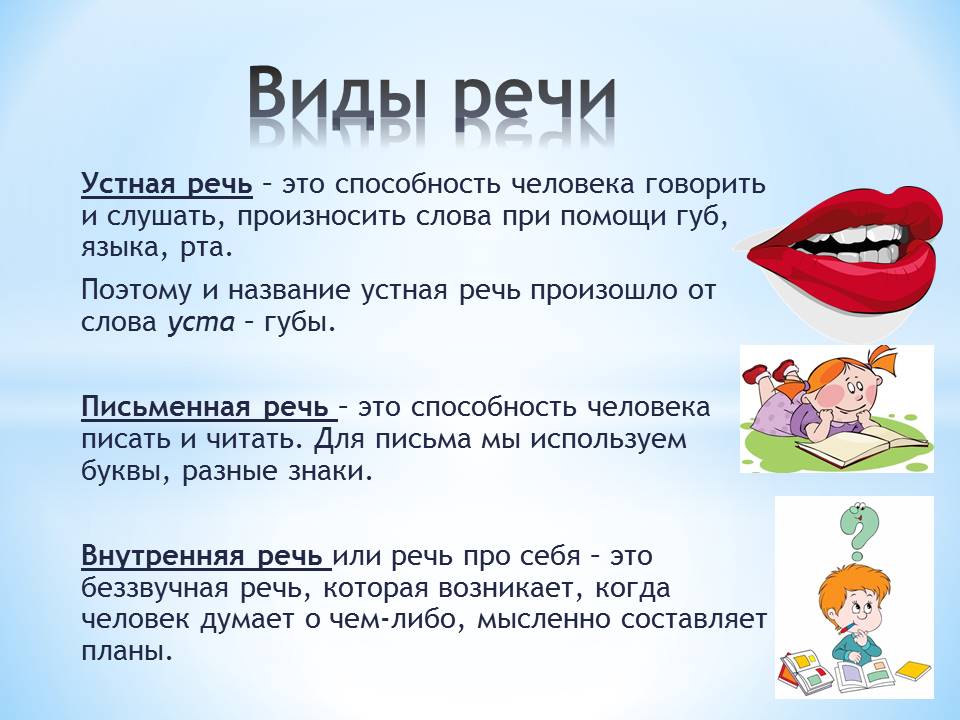 Виды речи

Устная речь – это способность человека говорить и слушать, произносить слова при помощи губ, языка, рта.

Поэтому и название устная речь произошло от слова уста – губы.

Письменная речь – это способность человека писать и читать. Для письма мы используем буквы, разные знаки.

Внутренняя речь или речь про себя – это беззвучная речь, которая возникает, когда человек думает о чем-либо, мысленно составляет планы.